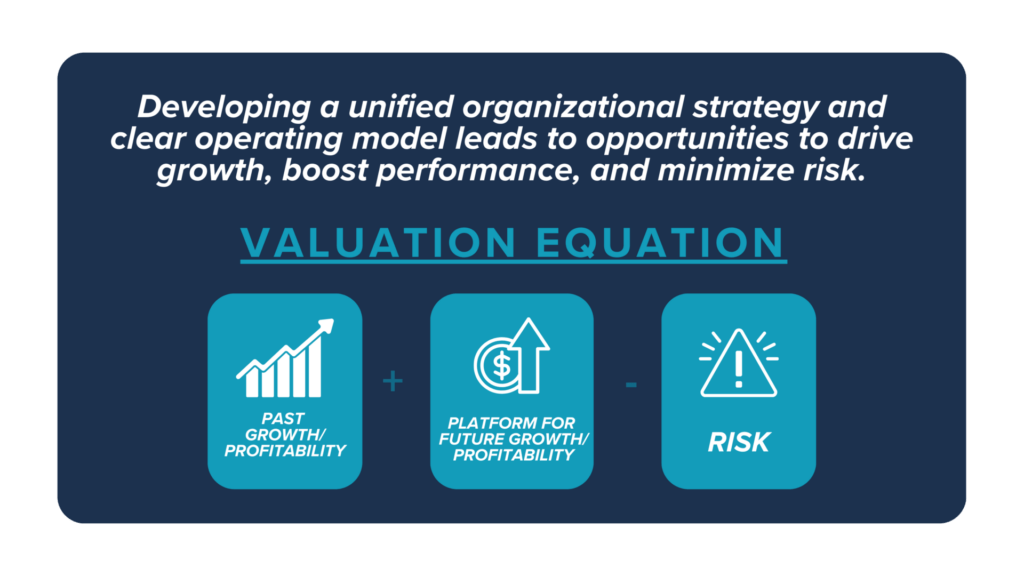 Developing a unified organizational strategy and clear operating model leads to opportunities to drive growth, boost performance, and minimize risk.

VALUATION EQUATION

PAST GROWTH/ PROFITABILITY

+

PLATFORM FOR FUTURE GROWTH/ PROFITABILITY

-

RISK